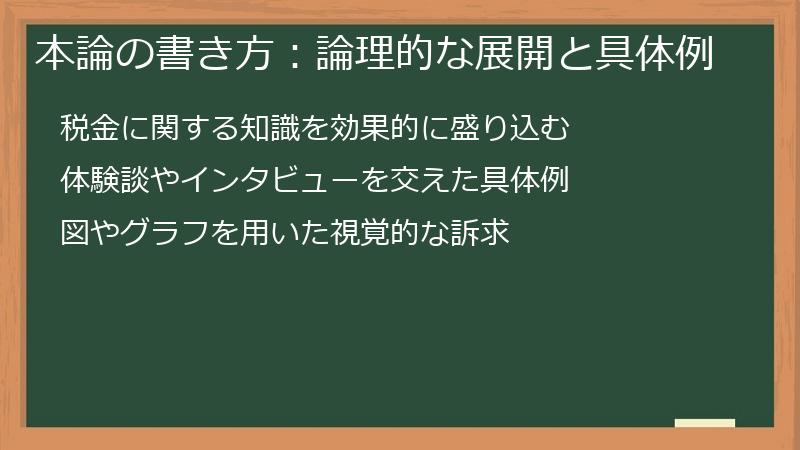 本論の書き方：論理的な展開と具体例

税金に関する知識を効果的に盛り込む

体験談やインタビューを交えた具体例

図やグラフを用いた視覚的な訴求